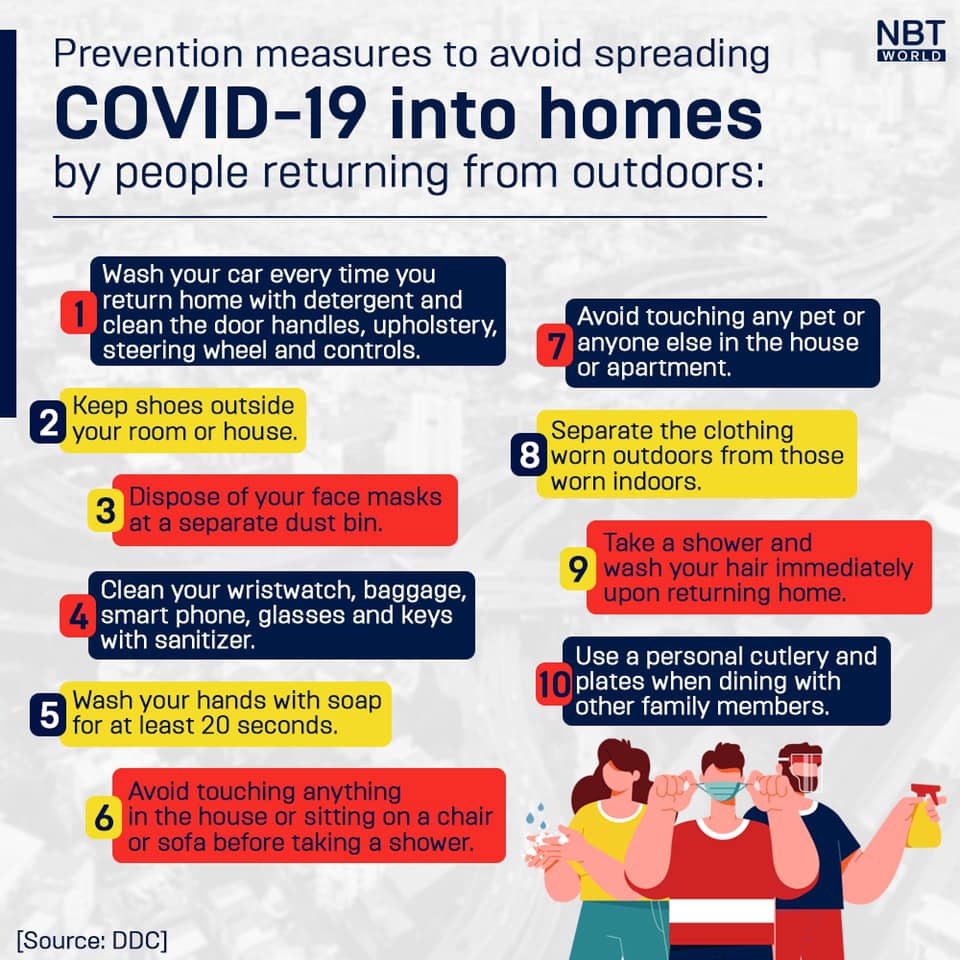 NBT WORLD

Prevention measures to avoid spreading
COVID-19 into homes
by people returning from outdoors:

1 Wash your car every time you return home with detergent and clean the door handles, upholstery, steering wheel and controls.

2 Keep shoes outside your room or house.

3 Dispose of your face masks at a separate dust bin.

4 Clean your wristwatch, baggage, smart phone, glasses and keys with sanitizer.

5 Wash your hands with soap for at least 20 seconds.

6 Avoid touching anything in the house or sitting on a chair or sofa before taking a shower.

7 Avoid touching any pet or anyone else in the house or apartment.

8 Separate the clothing worn outdoors from those worn indoors.

9 Take a shower and wash your hair immediately upon returning home.

10 Use a personal cutlery and plates when dining with other family members.

[Source: DDC]